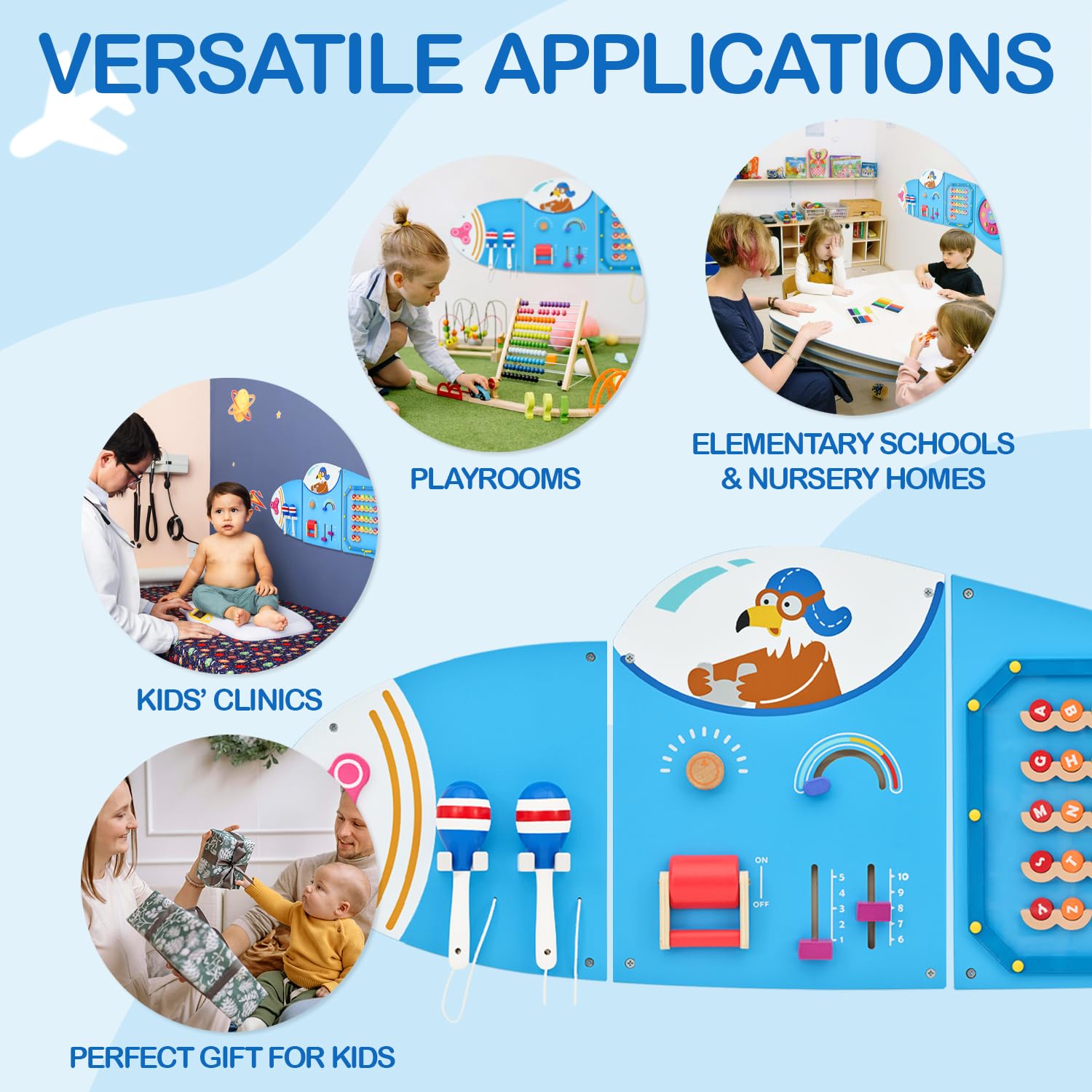 VERSATILE APPLICATIONS

PLAYROOMS

ELEMENTARY SCHOOLS & NURSERY HOMES

KIDS' CLINICS

PERFECT GIFT FOR KIDS

ON

OFF

5
4
3
2
1

10
9
8
7
6

A B
G H
M N
S T
Y Z